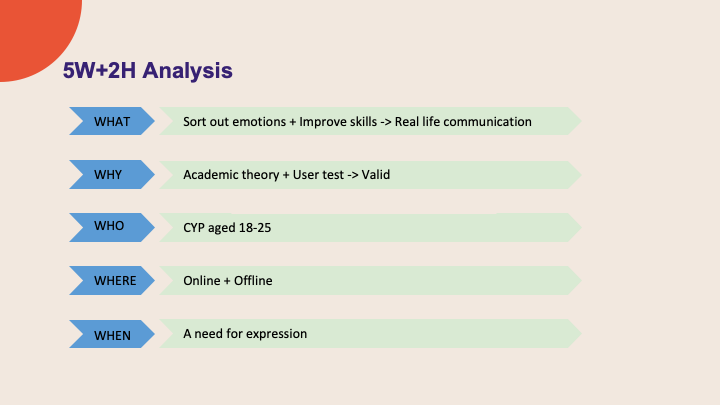 5W+2H Analysis

WHAT
Sort out emotions + Improve skills -> Real life communication

WHY
Academic theory + User test -> Valid

WHO
CYP aged 18-25

WHERE
Online + Offline

WHEN
A need for expression